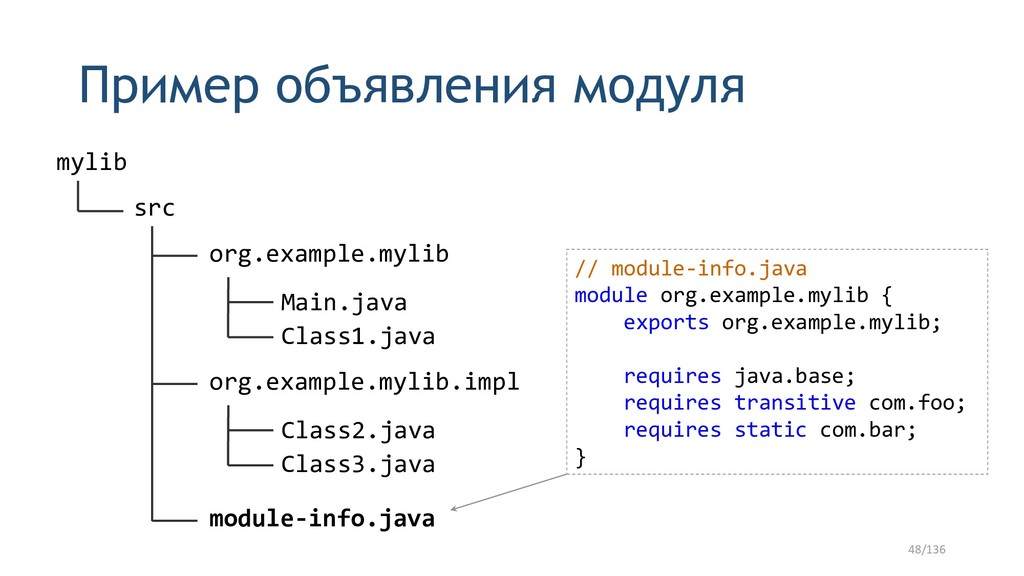 Пример объявления модуля

mylib
src
org.example.mylib
Main.java
Class1.java
org.example.mylib.impl
Class2.java
Class3.java
module-info.java

// module-info.java
module org.example.mylib {
    exports org.example.mylib;

    requires java.base;
    requires transitive com.foo;
    requires static com.bar;
}

48/136